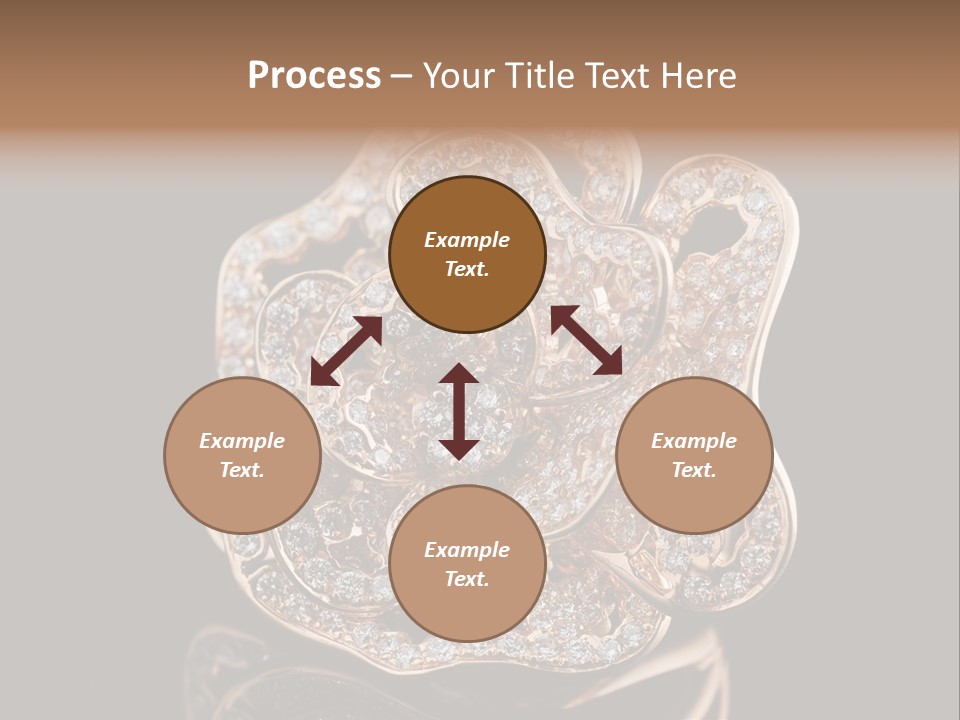 Process – Your Title Text Here

Example Text.

Example Text.

Example Text.

Example Text.